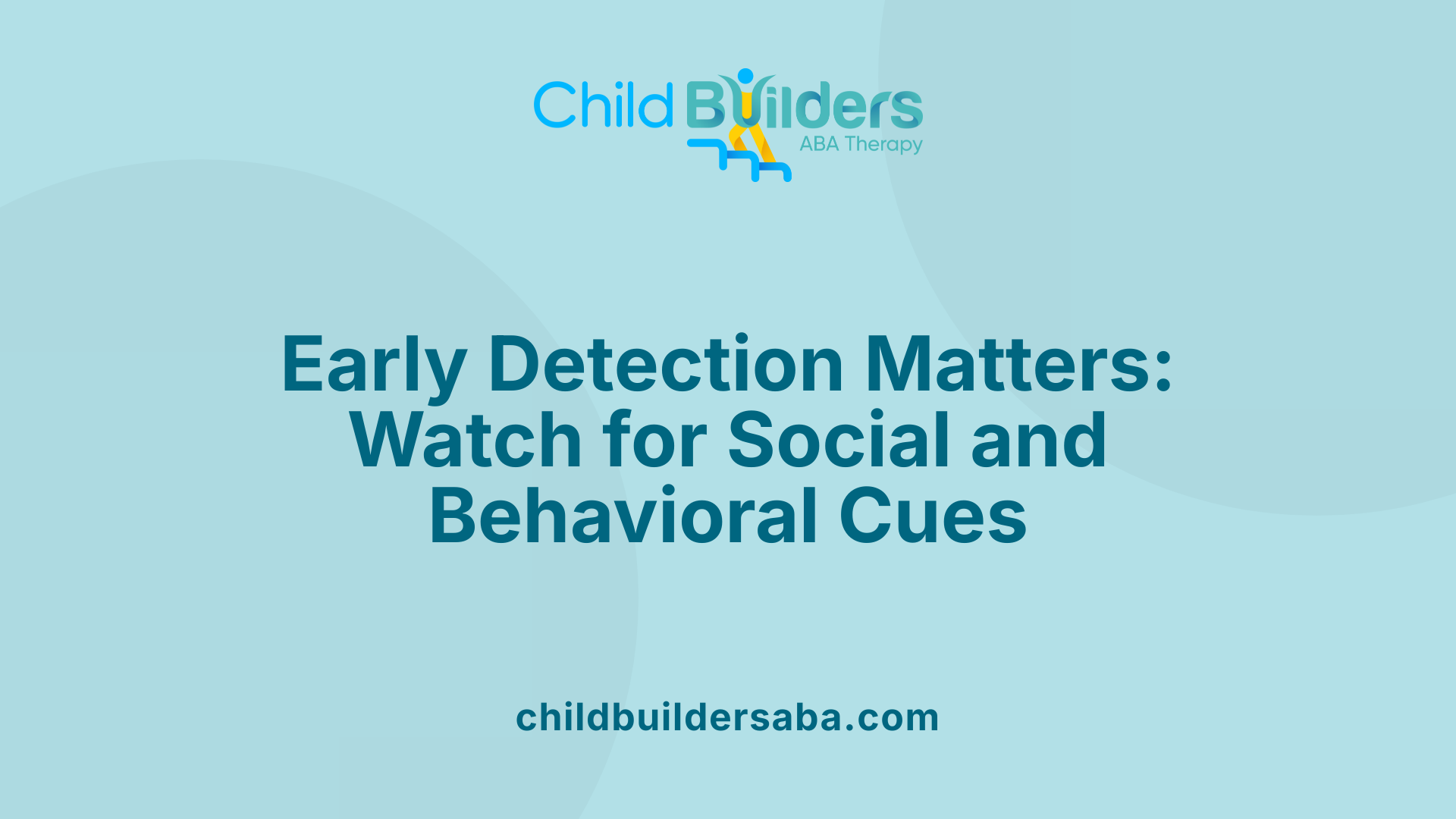 Child Builders
ABA Therapy

Early Detection Matters: Watch for Social and Behavioral Cues

childbuildersaba.com